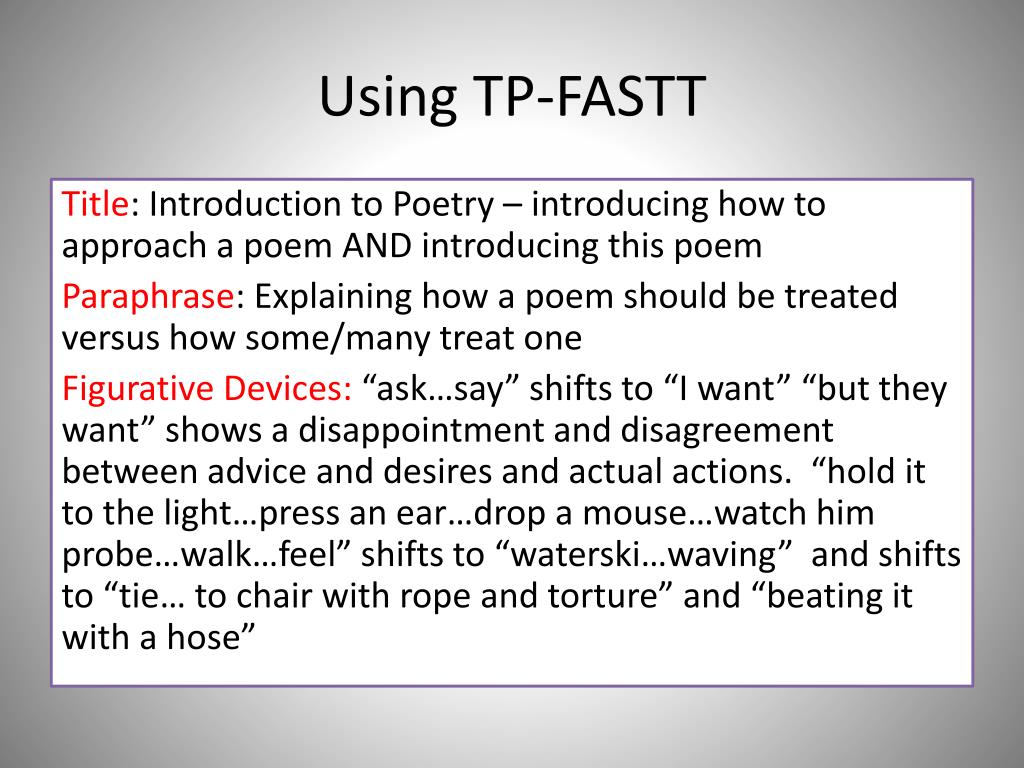 Using TP-FASTT

Title: Introduction to Poetry – introducing how to approach a poem AND introducing this poem

Paraphrase: Explaining how a poem should be treated versus how some/many treat one

Figurative Devices: “ask…say” shifts to “I want” “but they want” shows a disappointment and disagreement between advice and desires and actual actions. “hold it to the light…press an ear…drop a mouse…watch him probe…walk…feel” shifts to “waterski…waving” and shifts to “tie… to chair with rope and torture” and “beating it with a hose”